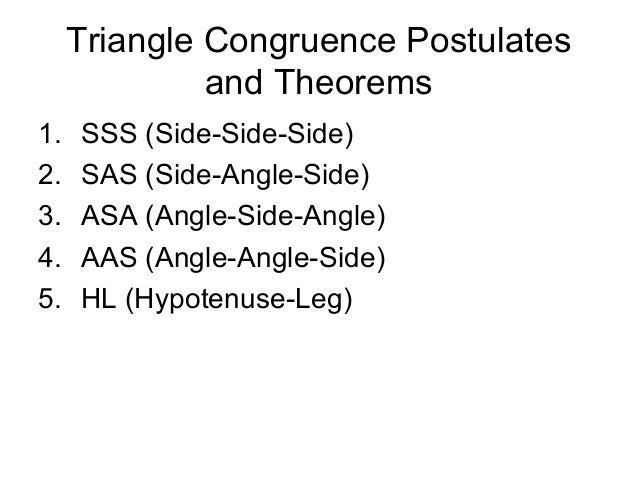 Triangle Congruence Postulates and Theorems

1. SSS (Side-Side-Side)
2. SAS (Side-Angle-Side)
3. ASA (Angle-Side-Angle)
4. AAS (Angle-Angle-Side)
5. HL (Hypotenuse-Leg)